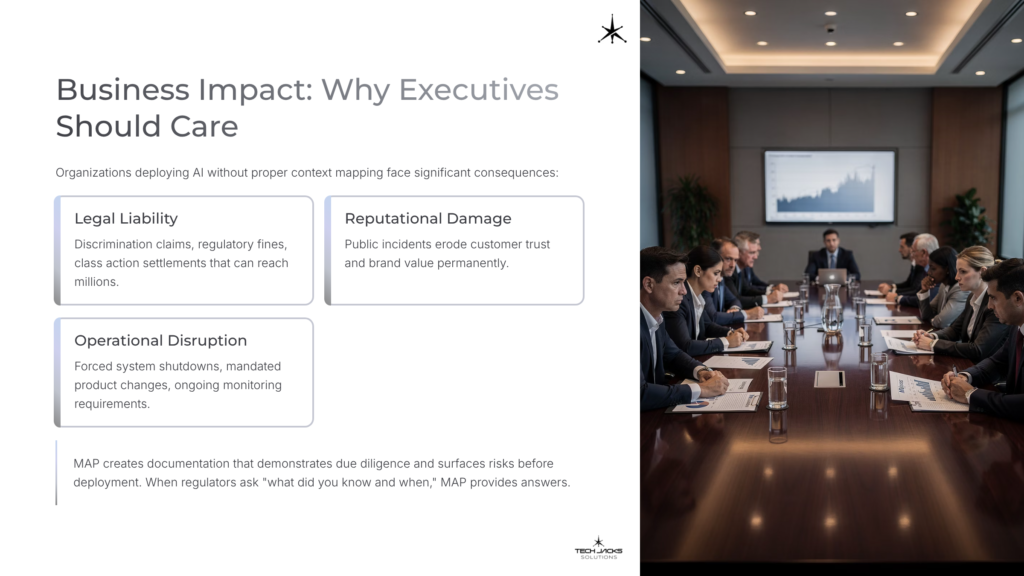 Business Impact: Why Executives Should Care

Organizations deploying AI without proper context mapping face significant consequences:

Legal Liability
Discrimination claims, regulatory fines, class action settlements that can reach millions.

Reputational Damage
Public incidents erode customer trust and brand value permanently.

Operational Disruption
Forced system shutdowns, mandated product changes, ongoing monitoring requirements.

MAP creates documentation that demonstrates due diligence and surfaces risks before deployment. When regulators ask "what did you know and when," MAP provides answers.

TECH JACKS SOLUTIONS